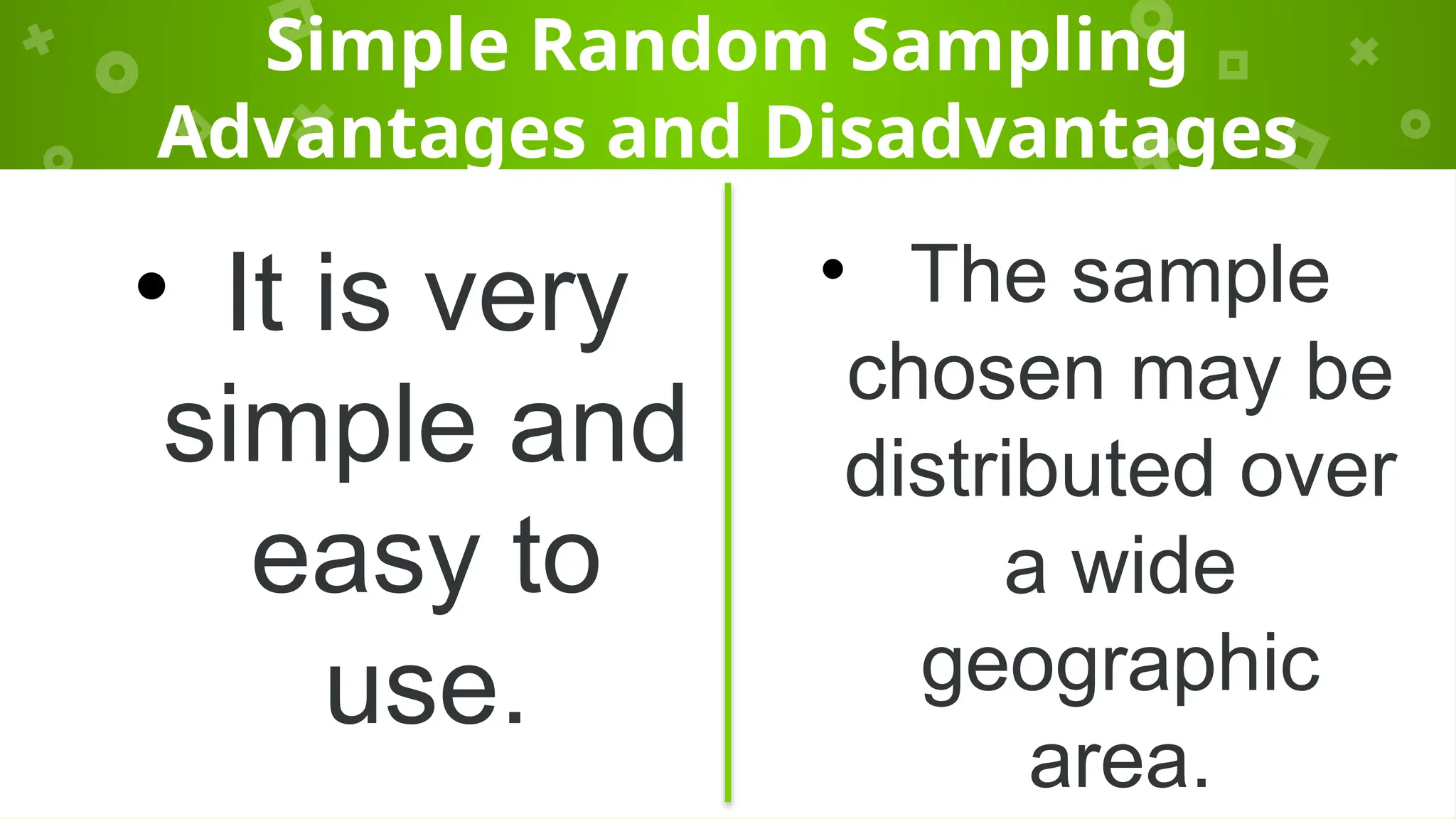 Simple Random Sampling Advantages and Disadvantages

• It is very simple and easy to use.

• The sample chosen may be distributed over a wide geographic area.